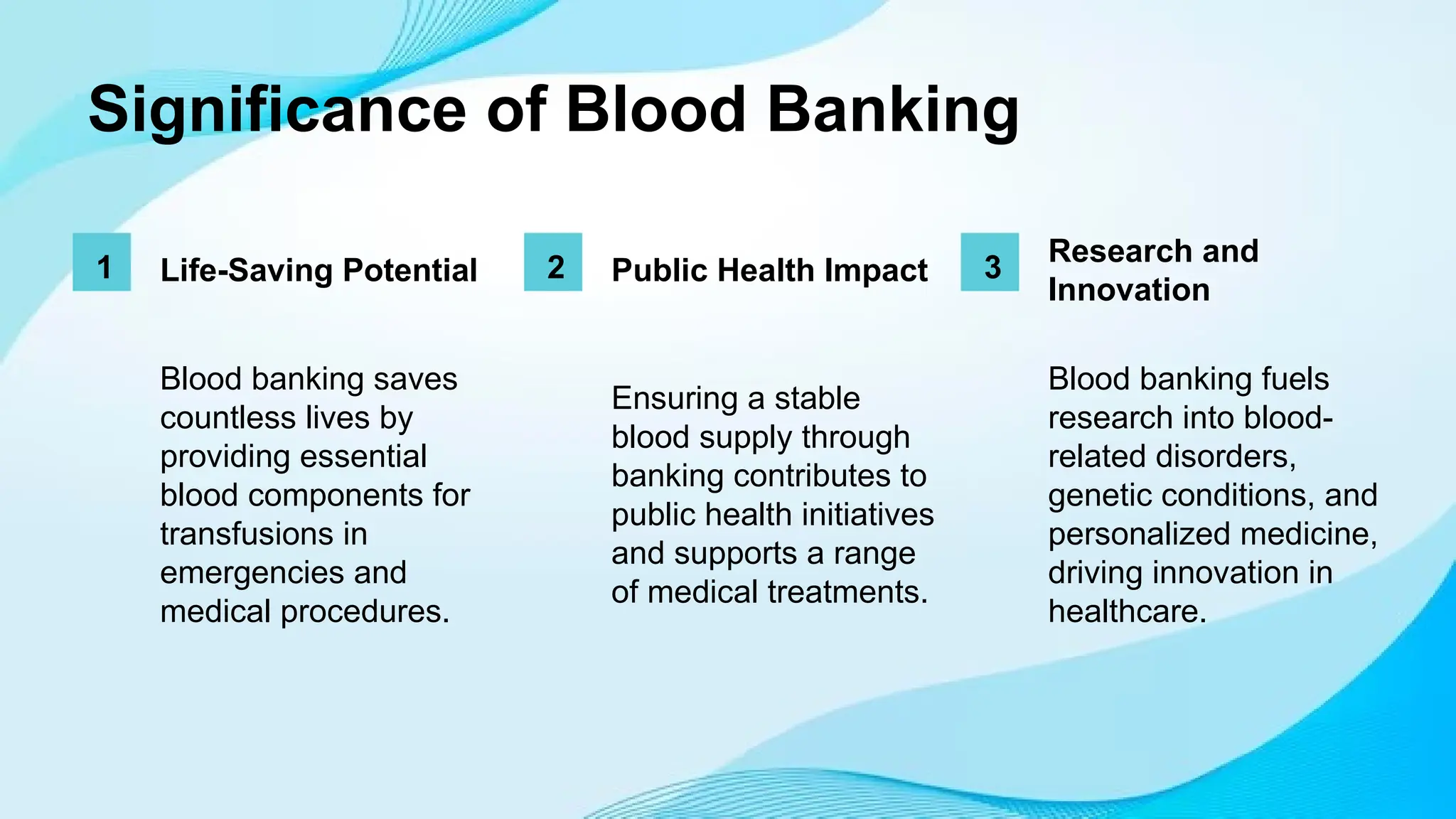 Significance of Blood Banking

1

Life-Saving Potential

Blood banking saves countless lives by providing essential blood components for transfusions in emergencies and medical procedures.

2

Public Health Impact

Ensuring a stable blood supply through banking contributes to public health initiatives and supports a range of medical treatments.

3

Research and Innovation

Blood banking fuels research into blood-related disorders, genetic conditions, and personalized medicine, driving innovation in healthcare.